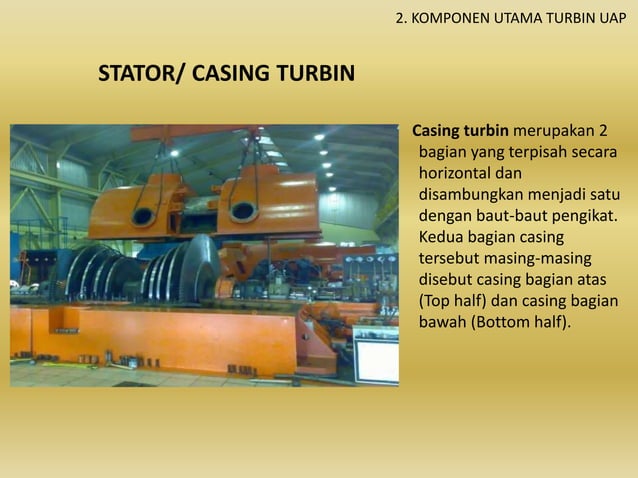 2. KOMPONEN UTAMA TURBIN UAP

STATOR/ CASING TURBIN

Casing turbin merupakan 2 bagian yang terpisah secara horizontal dan disambungkan menjadi satu dengan baut-baut pengikat. Kedua bagian casing tersebut masing-masing disebut casing bagian atas (Top half) dan casing bagian bawah (Bottom half).